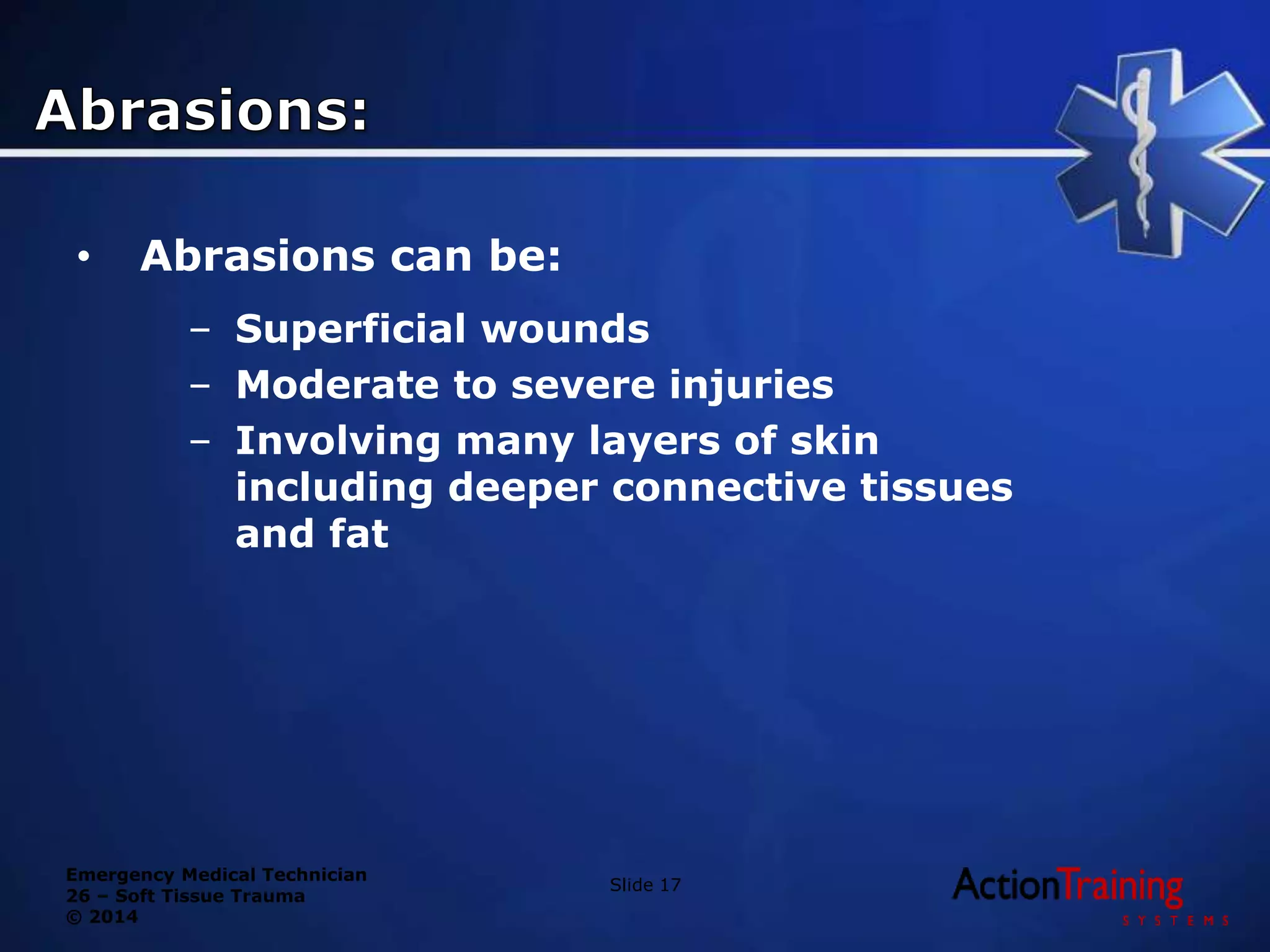 Abrasions:

• Abrasions can be:

– Superficial wounds
– Moderate to severe injuries
– Involving many layers of skin including deeper connective tissues and fat

Emergency Medical Technician
26 – Soft Tissue Trauma
© 2014

Slide 17

ActionTraining
SYSTEMS